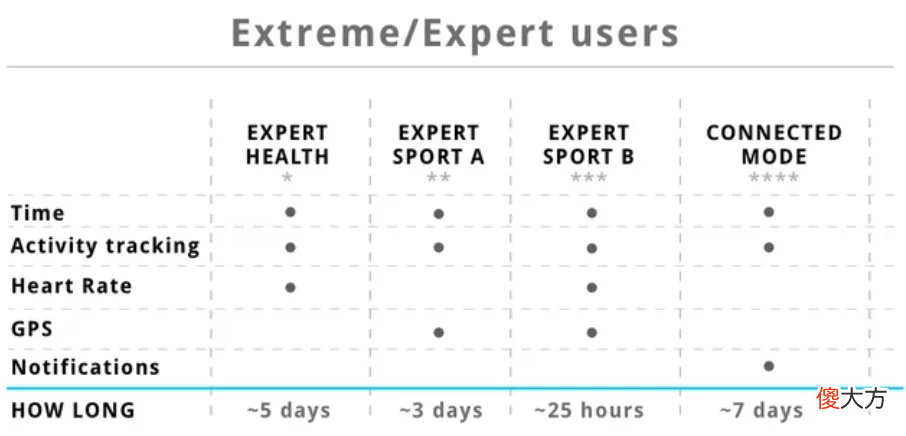 Extreme/Expert users

|  | EXPERT HEALTH * | EXPERT SPORT A ** | EXPERT SPORT B *** | CONNECTED MODE **** |
|---|---|---|---|---|
| Time | • | • | • | • |
| Activity tracking | • | • | • | • |
| Heart Rate | • |  | • |  |
| GPS |  | • | • |  |
| Notifications |  |  |  | • |
| HOW LONG | ~5 days | ~3 days | ~25 hours | ~7 days |

傻大方